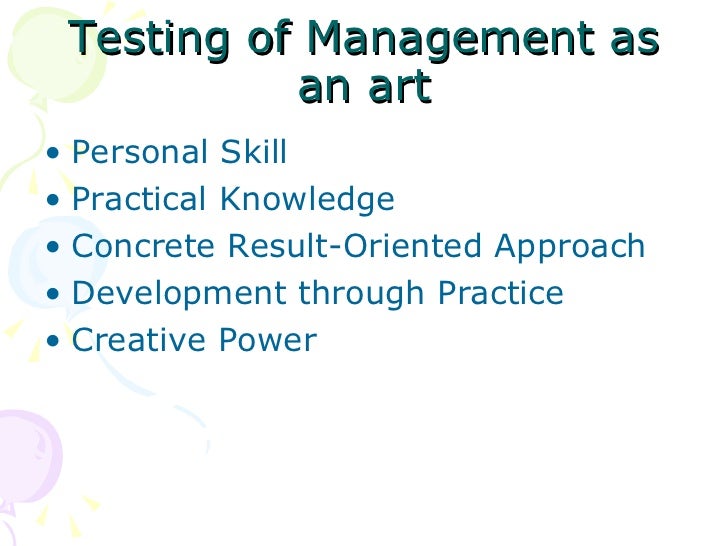 Testing of Management as an art

• Personal Skill
• Practical Knowledge
• Concrete Result-Oriented Approach
• Development through Practice
• Creative Power